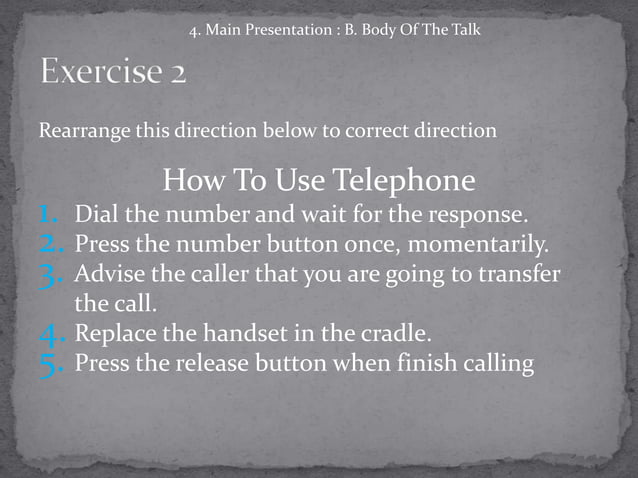 4. Main Presentation : B. Body Of The Talk

Exercise 2

Rearrange this direction below to correct direction

How To Use Telephone

1. Dial the number and wait for the response.
2. Press the number button once, momentarily.
3. Advise the caller that you are going to transfer the call.
4. Replace the handset in the cradle.
5. Press the release button when finish calling